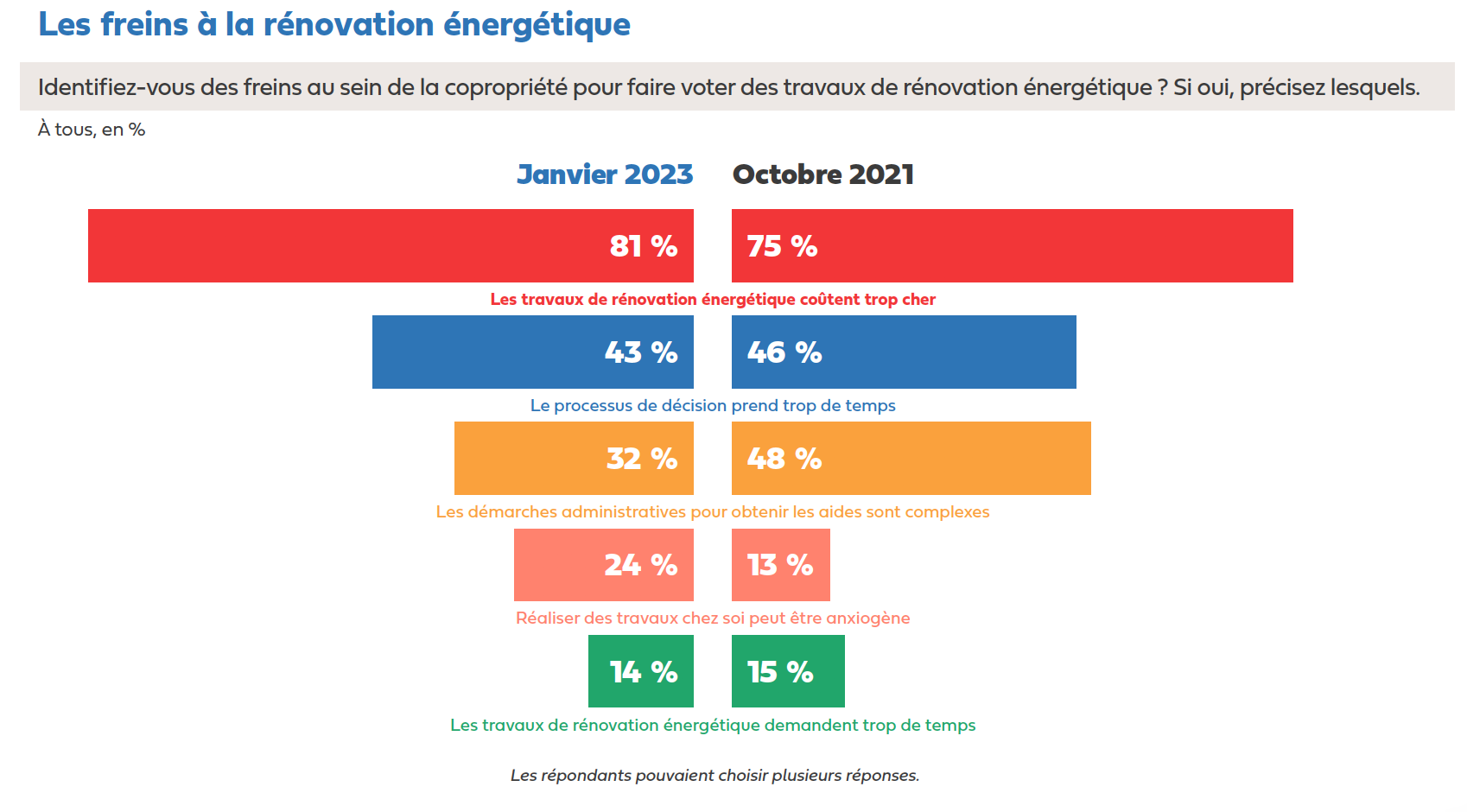 Les freins à la rénovation énergétique

Identifiez-vous des freins au sein de la copropriété pour faire voter des travaux de rénovation énergétique ? Si oui, précisez lesquels.

À tous, en %

Janvier 2023
Octobre 2021

81 %
75 %
Les travaux de rénovation énergétique coûtent trop cher

43 %
46 %
Le processus de décision prend trop de temps

32 %
48 %
Les démarches administratives pour obtenir les aides sont complexes

24 %
13 %
Réaliser des travaux chez soi peut être anxiogène

14 %
15 %
Les travaux de rénovation énergétique demandent trop de temps

Les répondants pouvaient choisir plusieurs réponses.